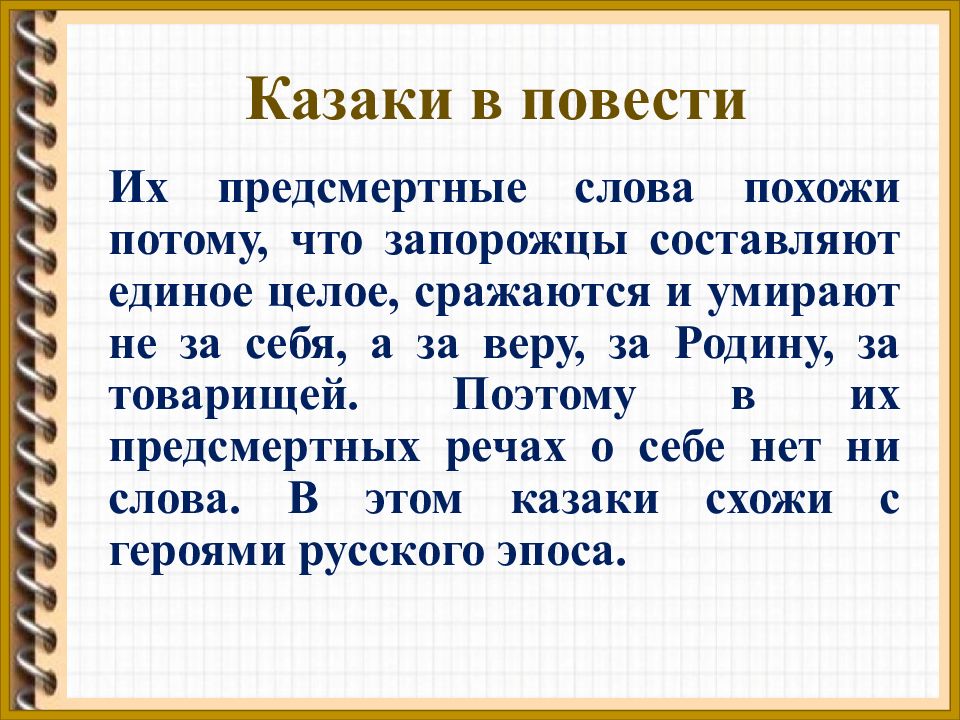 Казаки в повести

Их предсмертные слова похожи потому, что запорожцы составляют единое целое, сражаются и умирают не за себя, а за веру, за Родину, за товарищей. Поэтому в их предсмертных речах о себе нет ни слова. В этом казаки схожи с героями русского эпоса.